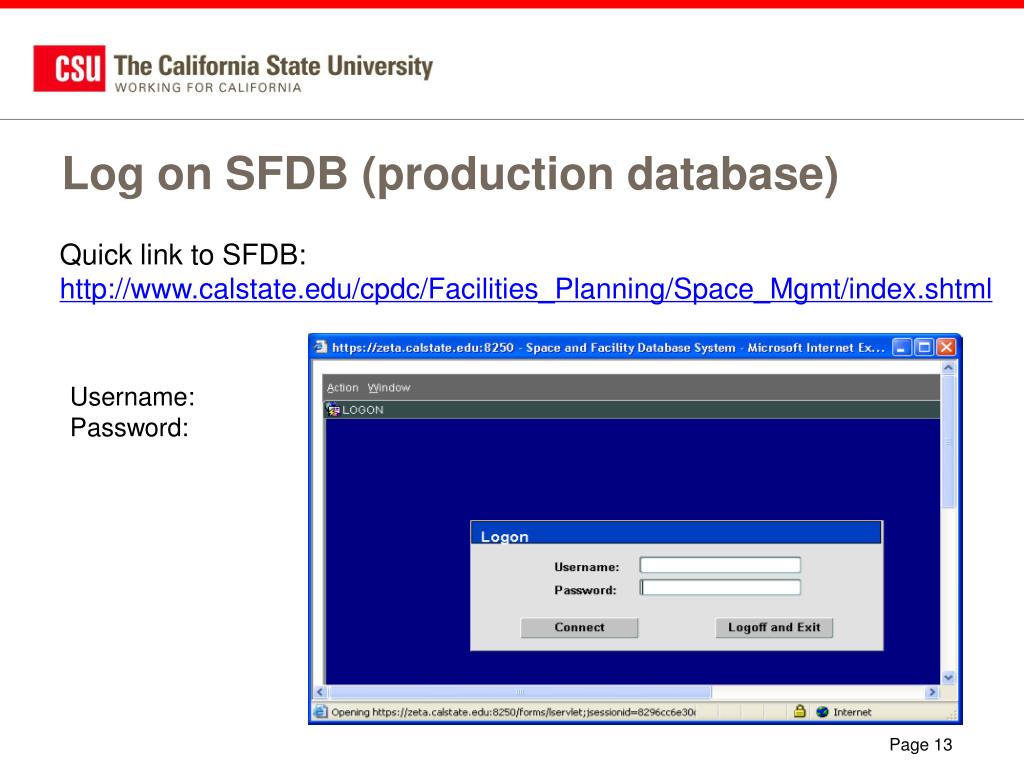 CSU The California State University
WORKING FOR CALIFORNIA

Log on SFDB (production database)

Quick link to SFDB:
http://www.calstate.edu/cpdc/Facilities_Planning/Space_Mgmt/index.shtml

Username:
Password:

https://zeta.calstate.edu:8250 - Space and Facility Database System - Microsoft Internet Ex...

Action Window

LOGON

Logon

Username:

Password:

Connect

Logoff and Exit

Opening https://zeta.calstate.edu:8250/forms/lservlet;jsessionid=8296cc6e30

Internet

Page 13